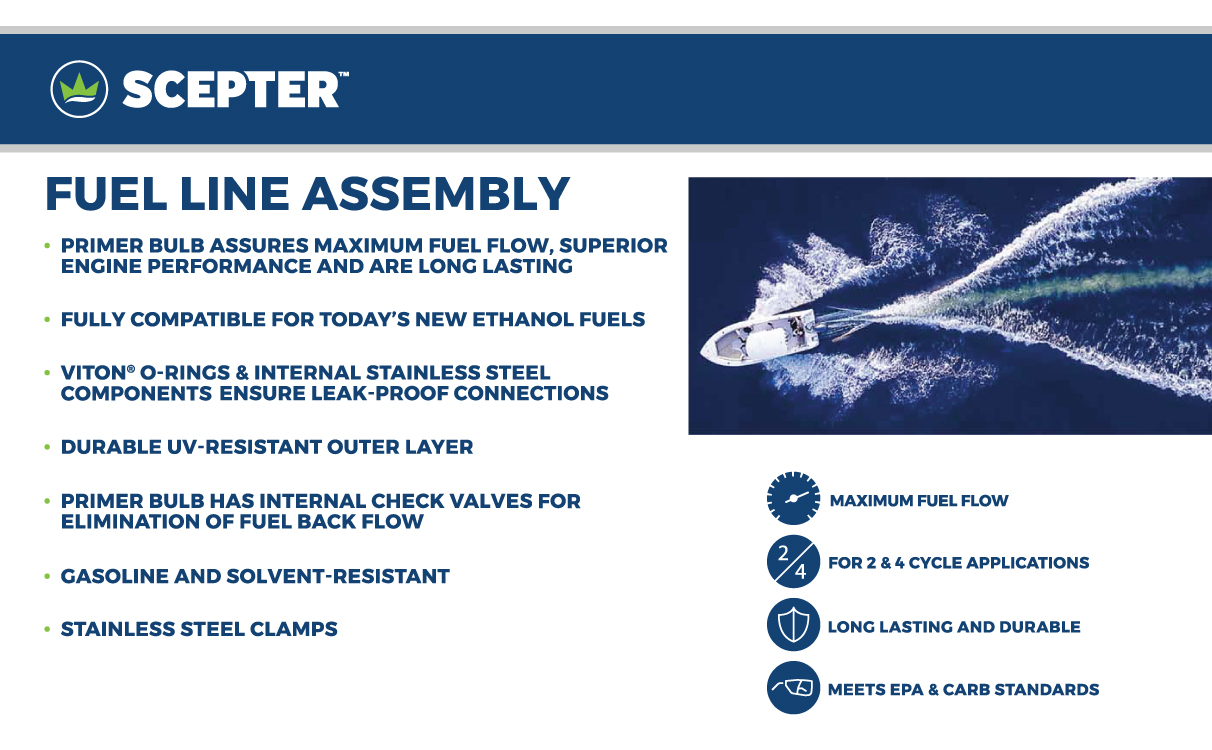 SCEPTER™

FUEL LINE ASSEMBLY

• PRIMER BULB ASSURES MAXIMUM FUEL FLOW, SUPERIOR ENGINE PERFORMANCE AND ARE LONG LASTING

• FULLY COMPATIBLE FOR TODAY'S NEW ETHANOL FUELS

• VITON® O-RINGS & INTERNAL STAINLESS STEEL COMPONENTS ENSURE LEAK-PROOF CONNECTIONS

• DURABLE UV-RESISTANT OUTER LAYER

• PRIMER BULB HAS INTERNAL CHECK VALVES FOR ELIMINATION OF FUEL BACK FLOW

• GASOLINE AND SOLVENT-RESISTANT

• STAINLESS STEEL CLAMPS

MAXIMUM FUEL FLOW

2/4

FOR 2 & 4 CYCLE APPLICATIONS

LONG LASTING AND DURABLE

MEETS EPA & CARB STANDARDS